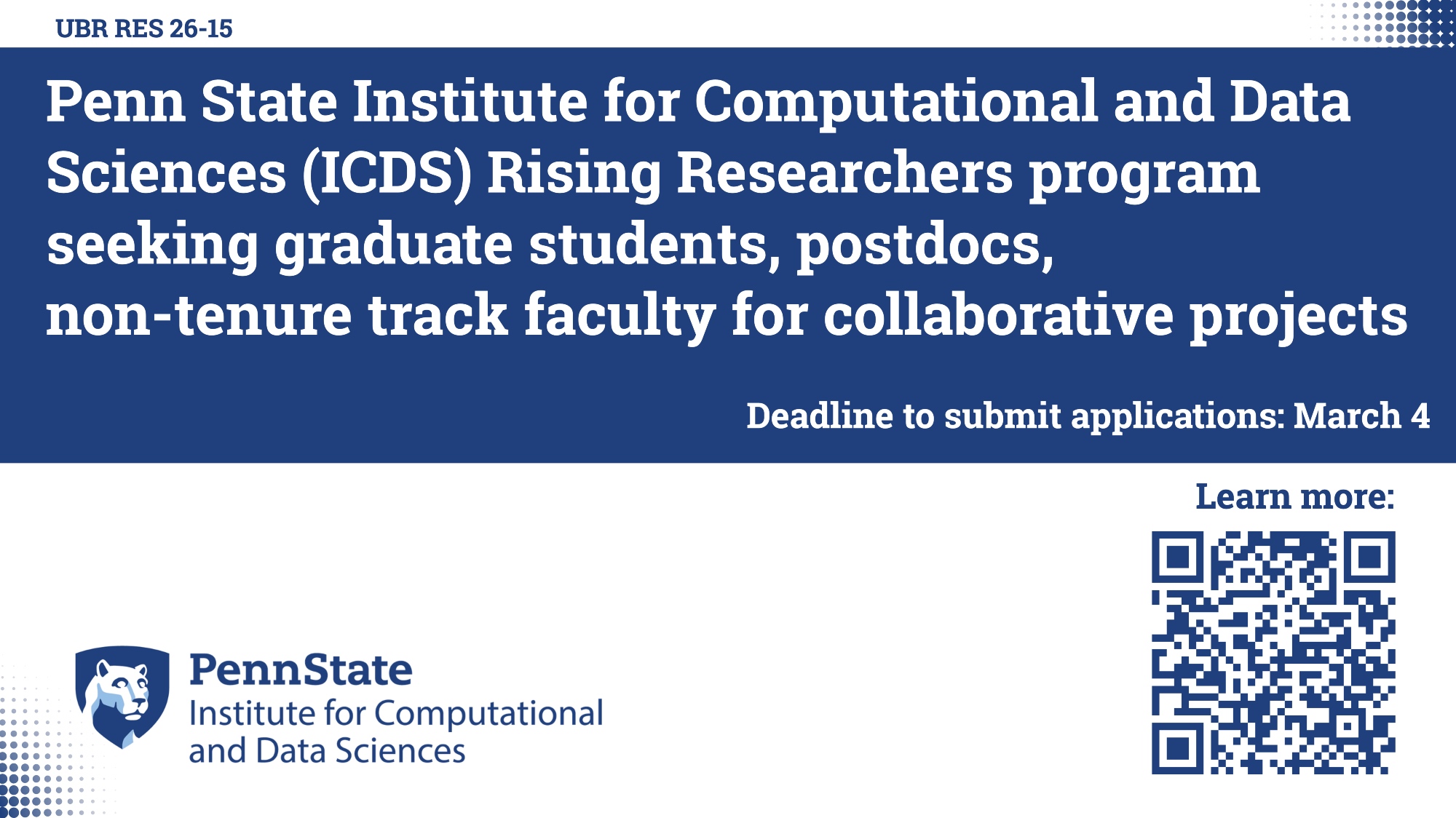 UBR RES 26-15

Penn State Institute for Computational and Data Sciences (ICDS) Rising Researchers program seeking graduate students, postdocs, non-tenure track faculty for collaborative projects

Deadline to submit applications: March 4

Learn more:

PennState
Institute for Computational and Data Sciences